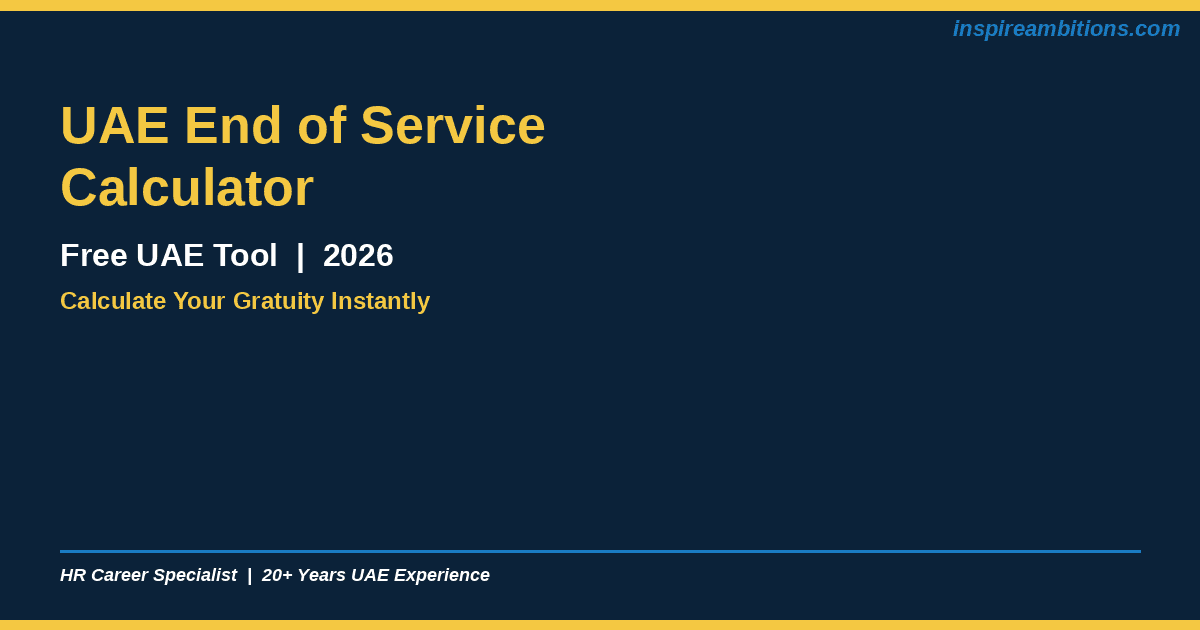 inspireambitions.com

UAE End of Service Calculator

Free UAE Tool | 2026

Calculate Your Gratuity Instantly

HR Career Specialist | 20+ Years UAE Experience